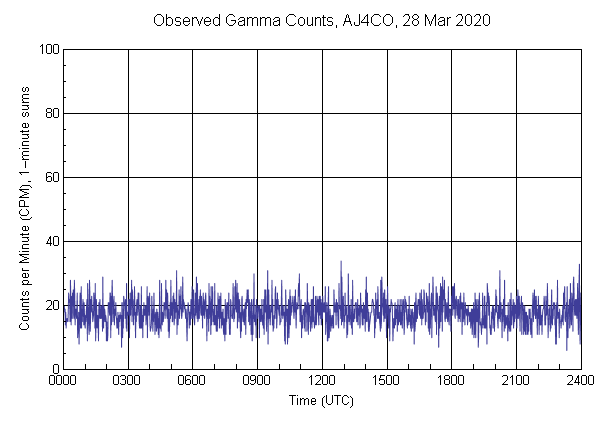 Observed Gamma Counts, AJ4CO, 28 Mar 2020

Counts per Minute (CPM), 1-minute sums

100
80
60
40
20
0

0000 0300 0600 0900 1200 1500 1800 2100 2400

Time (UTC)